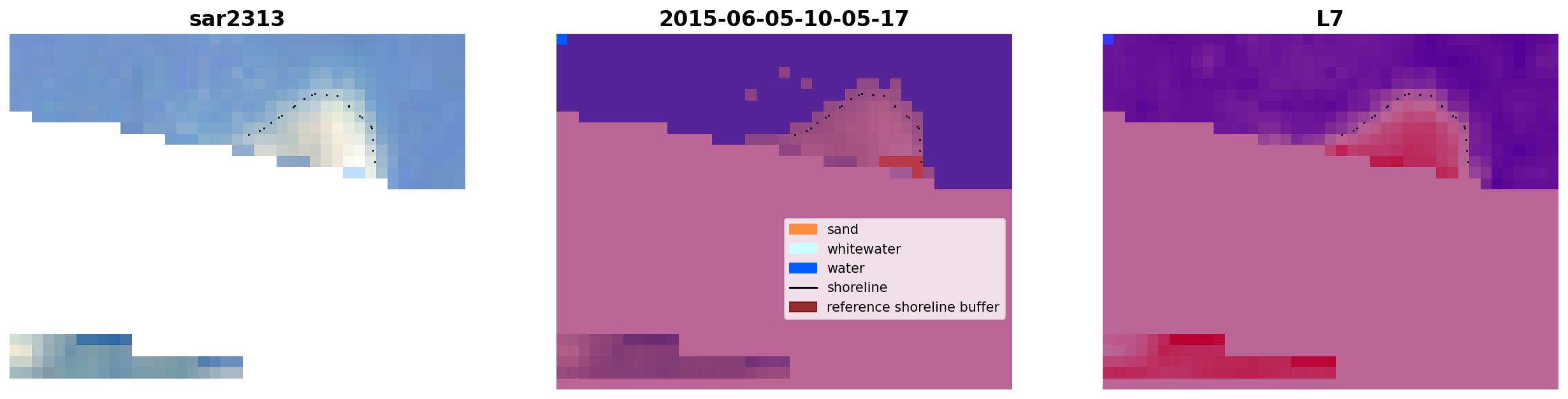 sar2313

2015-06-05-10-05-17

L7

sand
whitewater
water
shoreline
reference shoreline buffer